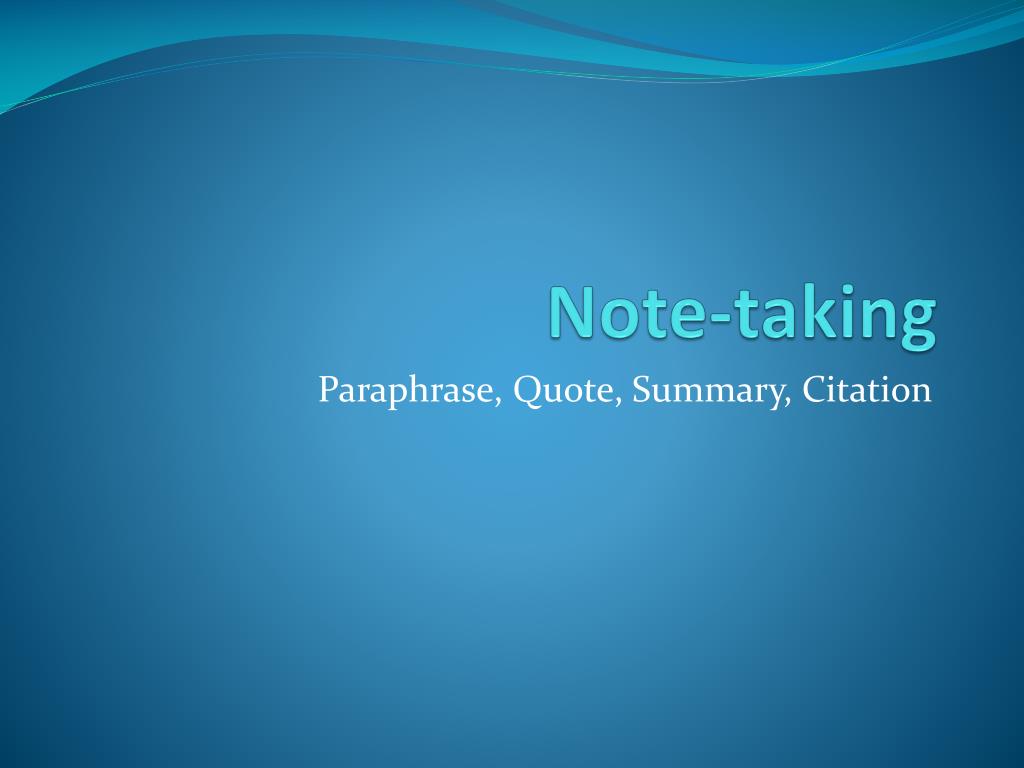 Note-taking

Paraphrase, Quote, Summary, Citation